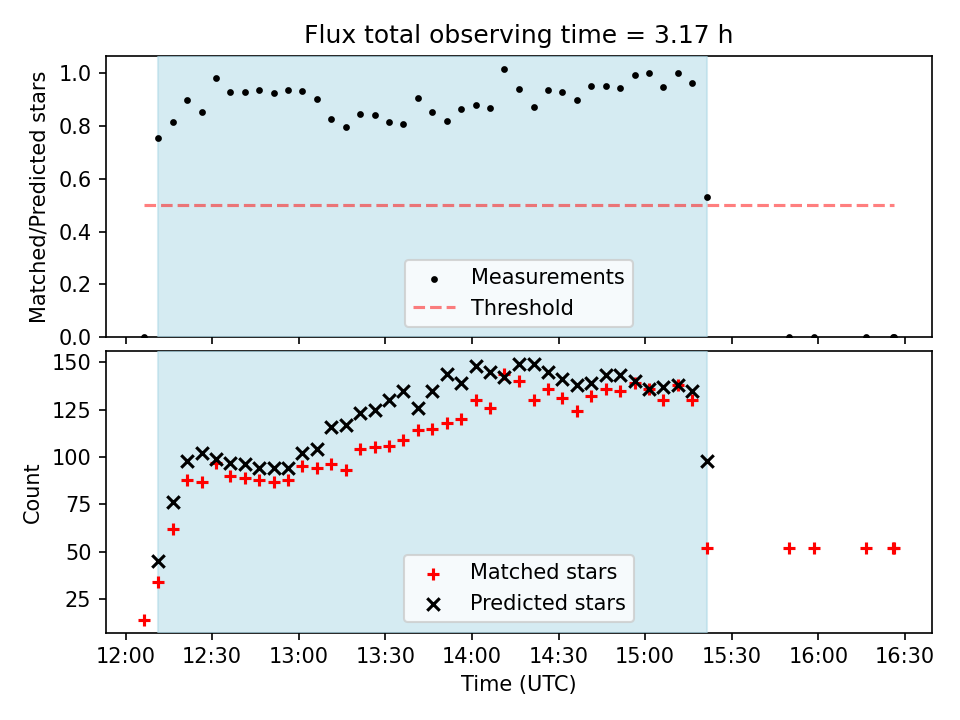 Flux total observing time = 3.17 h

Matched/Predicted stars

1.0
0.8
0.6
0.4
0.2
0.0

Measurements
Threshold

Count

150
125
100
75
50
25

Matched stars
Predicted stars

12:00 12:30 13:00 13:30 14:00 14:30 15:00 15:30 16:00 16:30

Time (UTC)